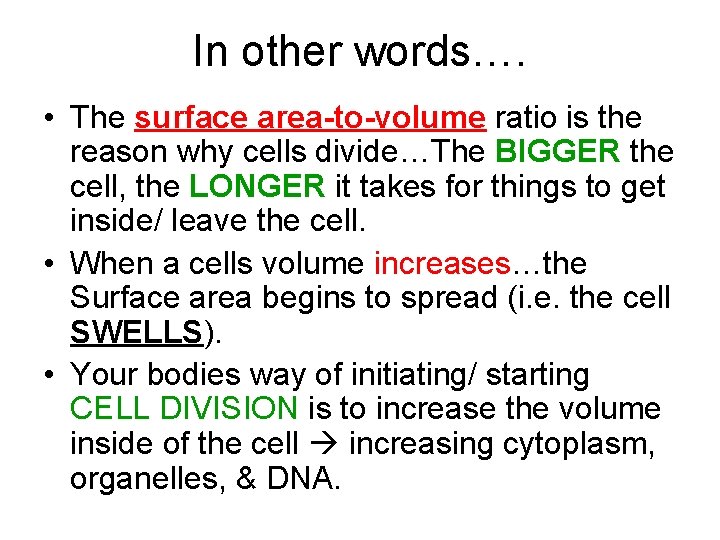 In other words….

• The surface area-to-volume ratio is the reason why cells divide…The BIGGER the cell, the LONGER it takes for things to get inside/ leave the cell.

• When a cells volume increases…the Surface area begins to spread (i.e. the cell SWELLS).

• Your bodies way of initiating/ starting CELL DIVISION is to increase the volume inside of the cell → increasing cytoplasm, organelles, & DNA.